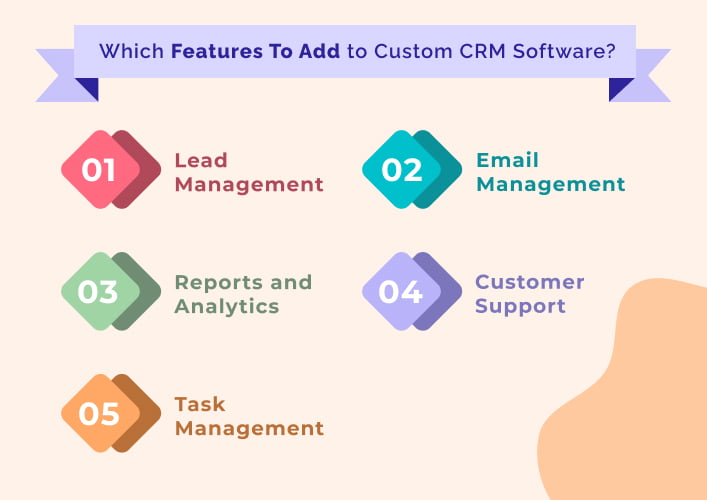 Which Features To Add to Custom CRM Software?

01 Lead Management

02 Email Management

03 Reports and Analytics

04 Customer Support

05 Task Management